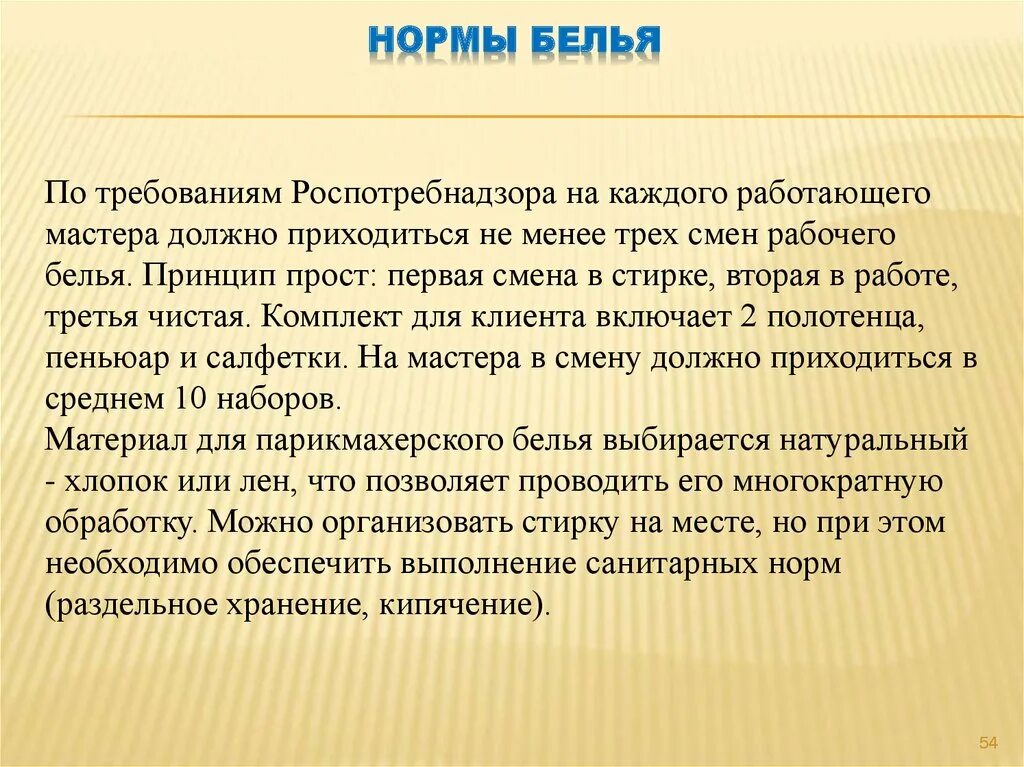 НОРМЫ БЕЛЬЯ

По требованиям Роспотребнадзора на каждого работающего мастера должно приходиться не менее трех смен рабочего белья. Принцип прост: первая смена в стирке, вторая в работе, третья чистая. Комплект для клиента включает 2 полотенца, пеньюар и салфетки. На мастера в смену должно приходиться в среднем 10 наборов.
Материал для парикмахерского белья выбирается натуральный - хлопок или лен, что позволяет проводить его многократную обработку. Можно организовать стирку на месте, но при этом необходимо обеспечить выполнение санитарных норм (раздельное хранение, кипячение).

54